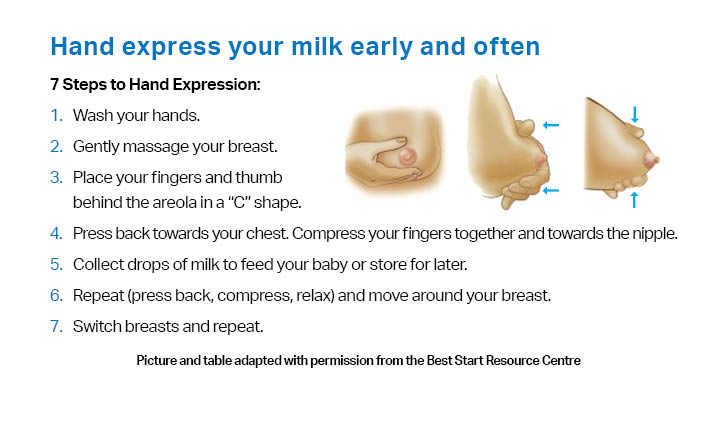 Hand express your milk early and often

7 Steps to Hand Expression:

1. Wash your hands.

2. Gently massage your breast.

3. Place your fingers and thumb behind the areola in a "C" shape.

4. Press back towards your chest. Compress your fingers together and towards the nipple.

5. Collect drops of milk to feed your baby or store for later.

6. Repeat (press back, compress, relax) and move around your breast.

7. Switch breasts and repeat.

Picture and table adapted with permission from the Best Start Resource Centre